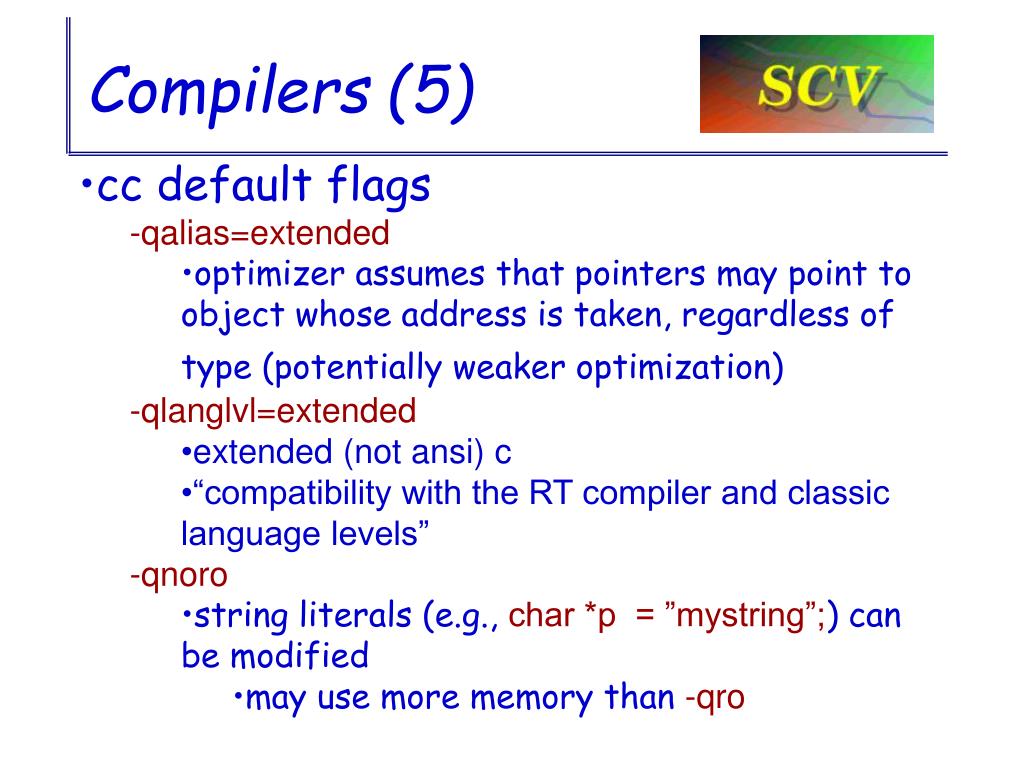 Compilers (5)

SCV

•cc default flags

-qalias=extended

•optimizer assumes that pointers may point to object whose address is taken, regardless of type (potentially weaker optimization)

-qlanglvl=extended

•extended (not ansi) c

•“compatibility with the RT compiler and classic language levels”

-qnoro

•string literals (e.g., char *p = ”mystring”;) can be modified

•may use more memory than -qro